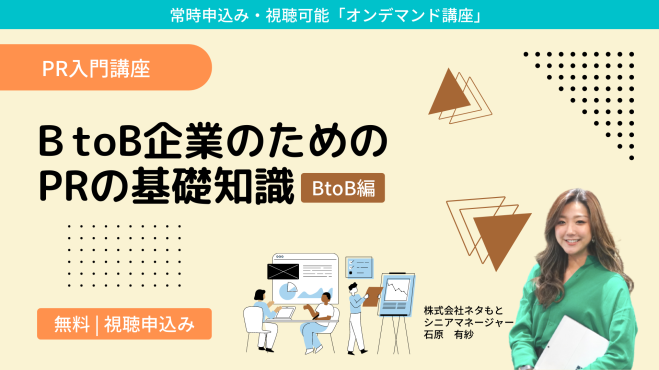 常時申込み・視聴可能「オンデマンド講座」

PR入門講座

B toB企業のための
PRの基礎知識

BtoB編

無料 | 視聴申込み

株式会社ネタもと
シニアマネージャー
石原　有紗